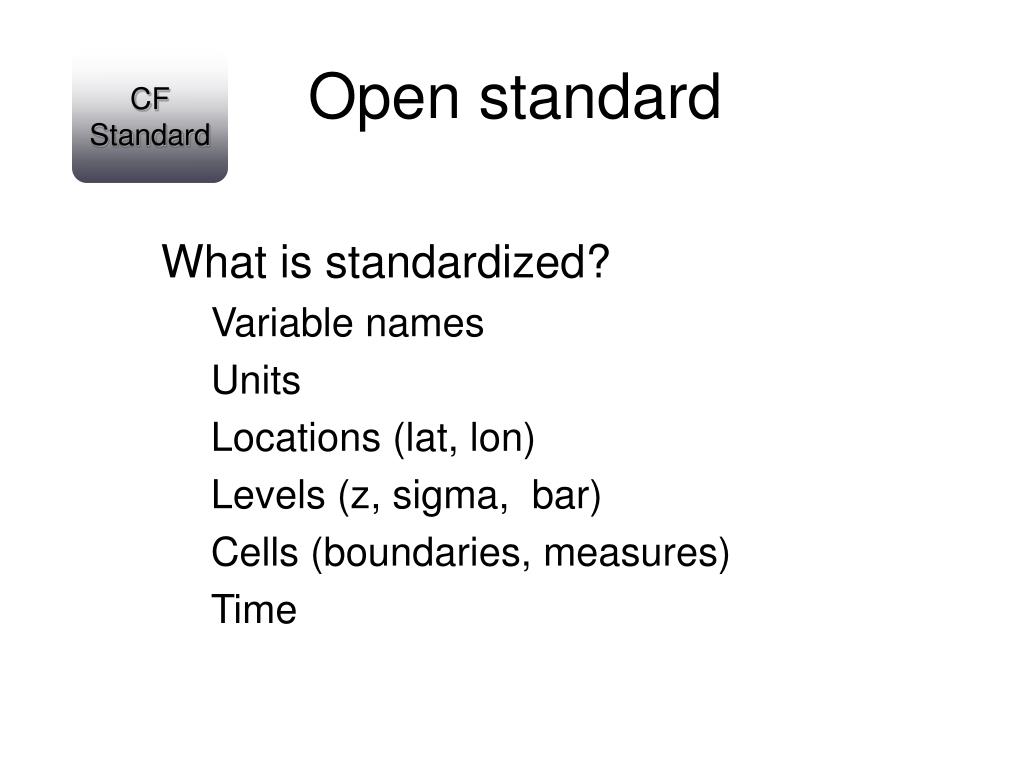 CF Standard

Open standard

What is standardized?

Variable names

Units

Locations (lat, lon)

Levels (z, sigma,  bar)

Cells (boundaries, measures)

Time